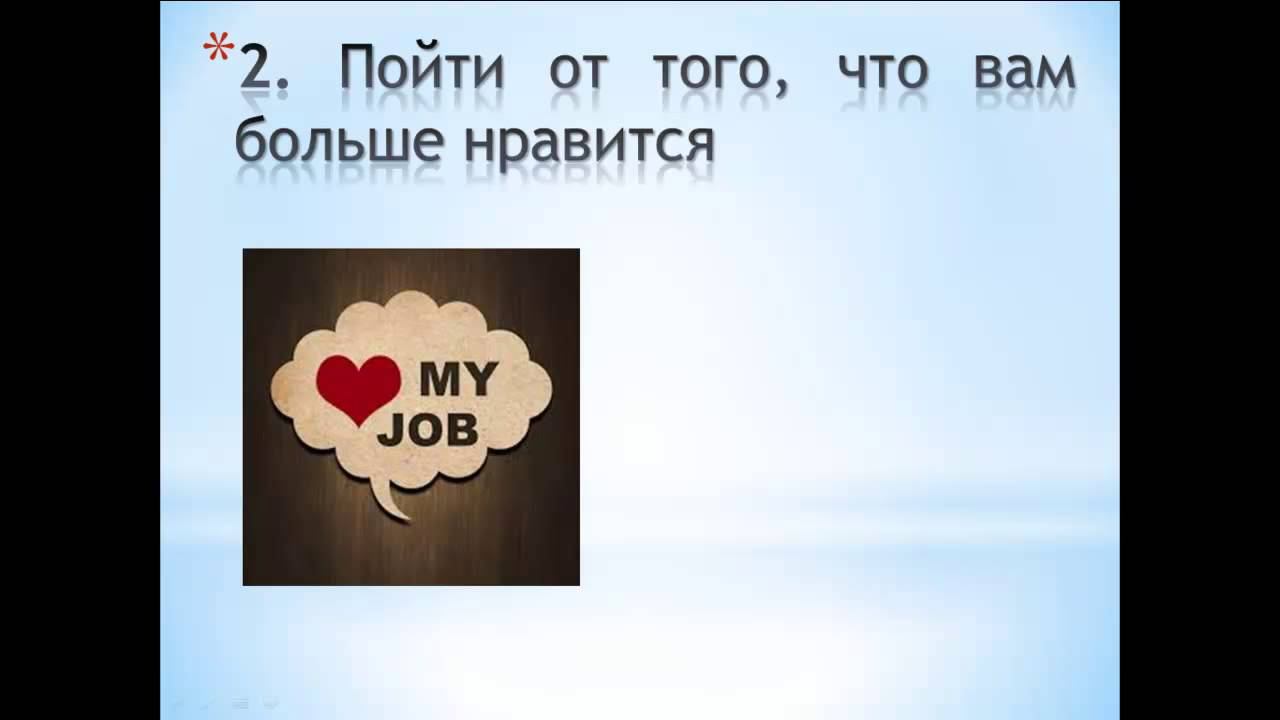 *2. Пойти от того, что вам больше нравится

MY JOB